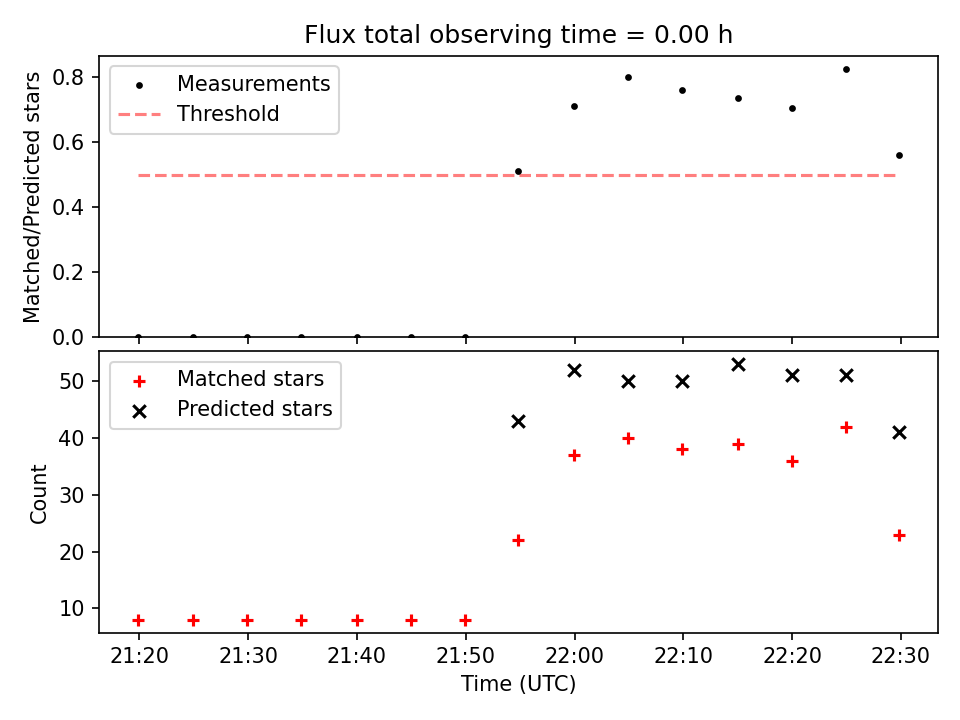 Flux total observing time = 0.00 h

Matched/Predicted stars

0.8
0.6
0.4
0.2
0.0

Measurements
Threshold

Count

50
40
30
20
10

Matched stars
Predicted stars

21:20 21:30 21:40 21:50 22:00 22:10 22:20 22:30

Time (UTC)